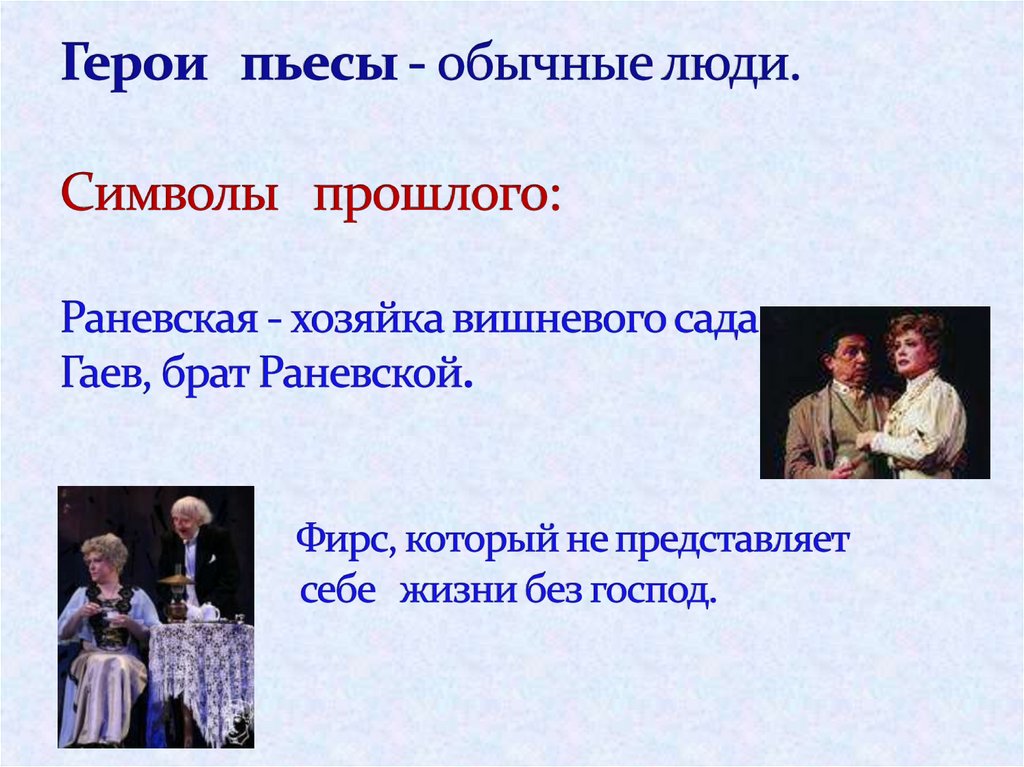 Герои пьесы - обычные люди.

Символы прошлого:

Раневская - хозяйка вишневого сада
Гаев, брат Раневской.

Фирс, который не представляет себе жизни без господ.